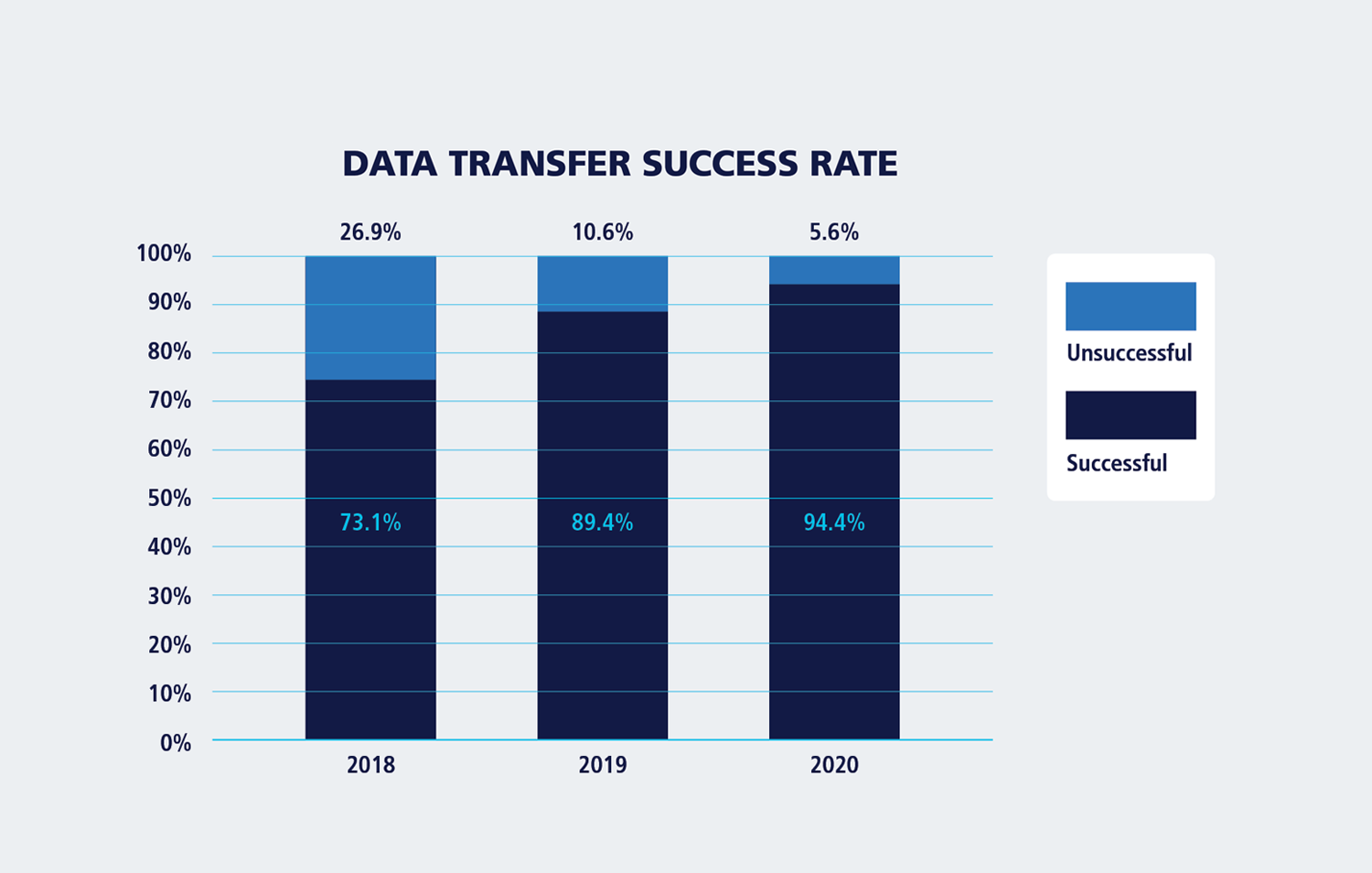 DATA TRANSFER SUCCESS RATE

26.9%
10.6%
5.6%

100%
90%
80%
70%
60%
50%
40%
30%
20%
10%
0%

73.1%
89.4%
94.4%

2018
2019
2020

Unsuccessful
Successful